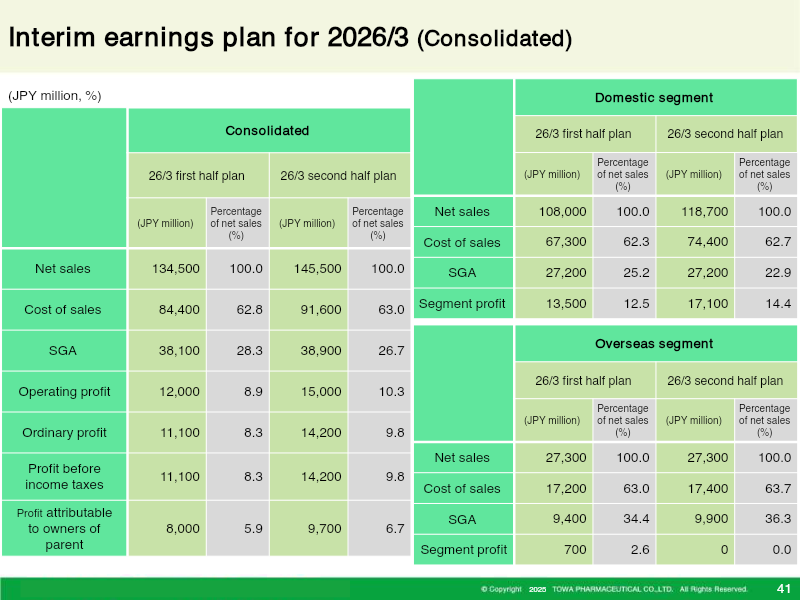 Interim earnings plan for 2026/3 (Consolidated)

(JPY million, %)

|  | Consolidated |  |  |  |
|---|---|---|---|---|
|  | 26/3 first half plan |  | 26/3 second half plan |  |
|  | (JPY million) | Percentage of net sales (%) | (JPY million) | Percentage of net sales (%) |
| Net sales | 134,500 | 100.0 | 145,500 | 100.0 |
| Cost of sales | 84,400 | 62.8 | 91,600 | 63.0 |
| SGA | 38,100 | 28.3 | 38,900 | 26.7 |
| Operating profit | 12,000 | 8.9 | 15,000 | 10.3 |
| Ordinary profit | 11,100 | 8.3 | 14,200 | 9.8 |
| Profit before income taxes | 11,100 | 8.3 | 14,200 | 9.8 |
| Profit attributable to owners of parent | 8,000 | 5.9 | 9,700 | 6.7 |

|  | Domestic segment |  |  |  |
|---|---|---|---|---|
|  | 26/3 first half plan |  | 26/3 second half plan |  |
|  | (JPY million) | Percentage of net sales (%) | (JPY million) | Percentage of net sales (%) |
| Net sales | 108,000 | 100.0 | 118,700 | 100.0 |
| Cost of sales | 67,300 | 62.3 | 74,400 | 62.7 |
| SGA | 27,200 | 25.2 | 27,200 | 22.9 |
| Segment profit | 13,500 | 12.5 | 17,100 | 14.4 |

|  | Overseas segment |  |  |  |
|---|---|---|---|---|
|  | 26/3 first half plan |  | 26/3 second half plan |  |
|  | (JPY million) | Percentage of net sales (%) | (JPY million) | Percentage of net sales (%) |
| Net sales | 27,300 | 100.0 | 27,300 | 100.0 |
| Cost of sales | 17,200 | 63.0 | 17,400 | 63.7 |
| SGA | 9,400 | 34.4 | 9,900 | 36.3 |
| Segment profit | 700 | 2.6 | 0 | 0.0 |

© Copyright 2025 TOWA PHARMACEUTICAL CO.,LTD. All Rights Reserved. 41